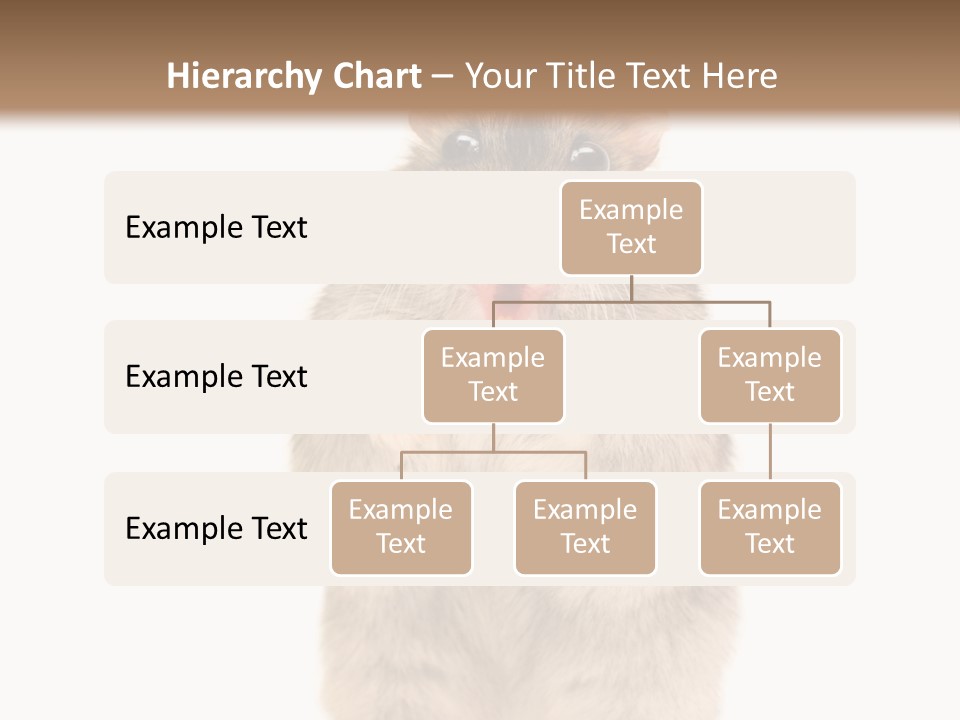 Hierarchy Chart – Your Title Text Here

Example Text

Example Text

Example Text

Example Text

Example Text

Example Text

Example Text

Example Text

Example Text